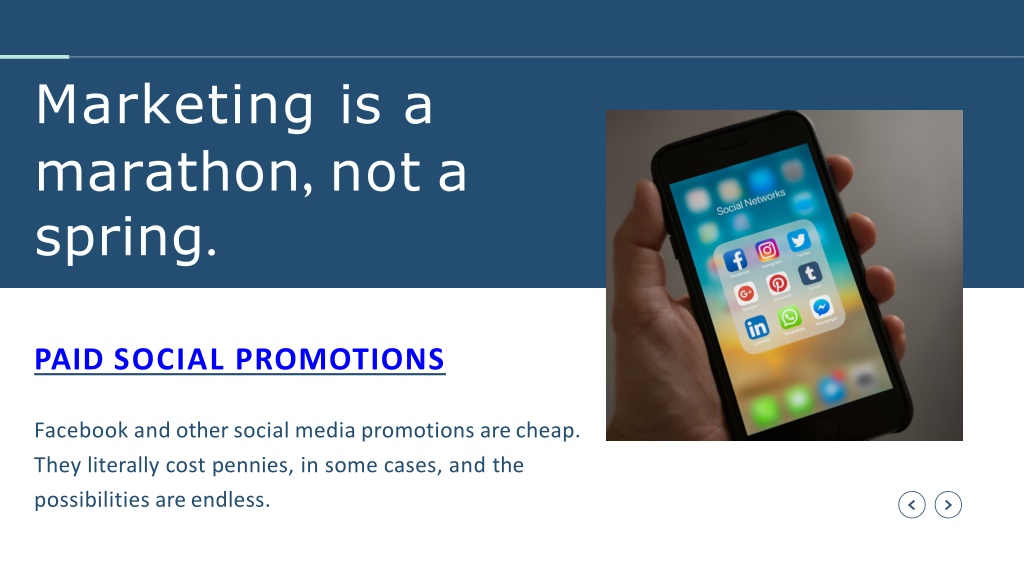 Marketing is a marathon, not a spring.

PAID SOCIAL PROMOTIONS

Facebook and other social media promotions are cheap. They literally cost pennies, in some cases, and the possibilities are endless.

Social Networks